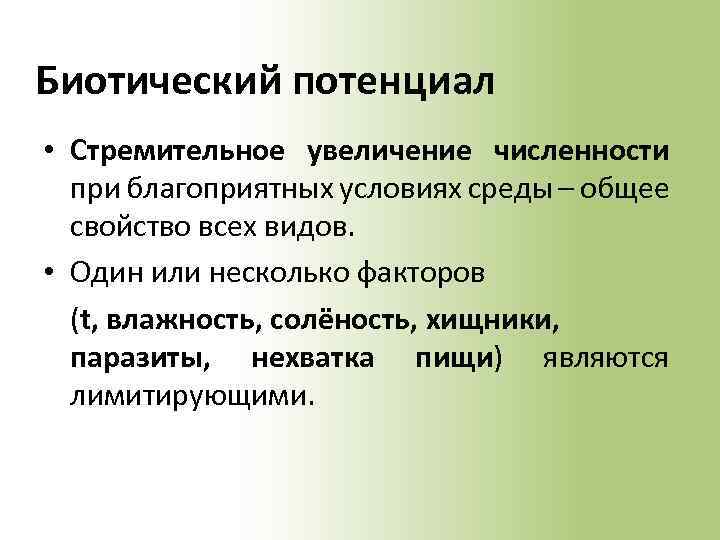 Биотический потенциал

• Стремительное увеличение численности при благоприятных условиях среды – общее свойство всех видов.

• Один или несколько факторов

(t, влажность, солёность, хищники, паразиты, нехватка пищи) являются лимитирующими.